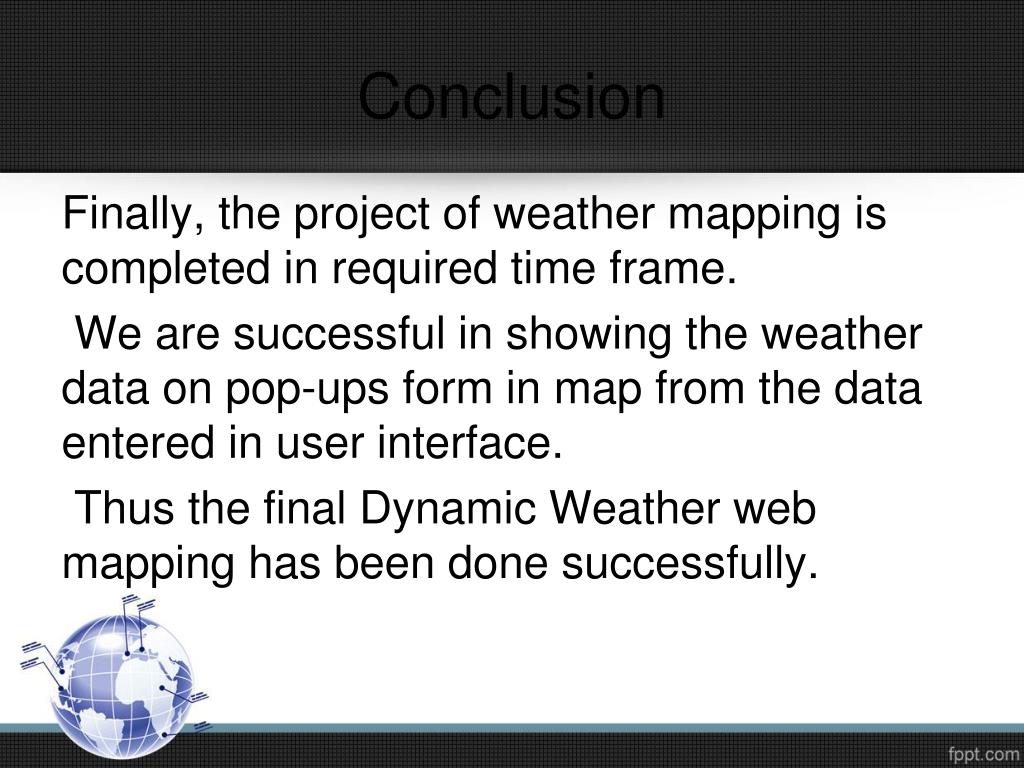 Conclusion

Finally, the project of weather mapping is completed in required time frame.

We are successful in showing the weather data on pop-ups form in map from the data entered in user interface.

Thus the final Dynamic Weather web mapping has been done successfully.

fppt.com